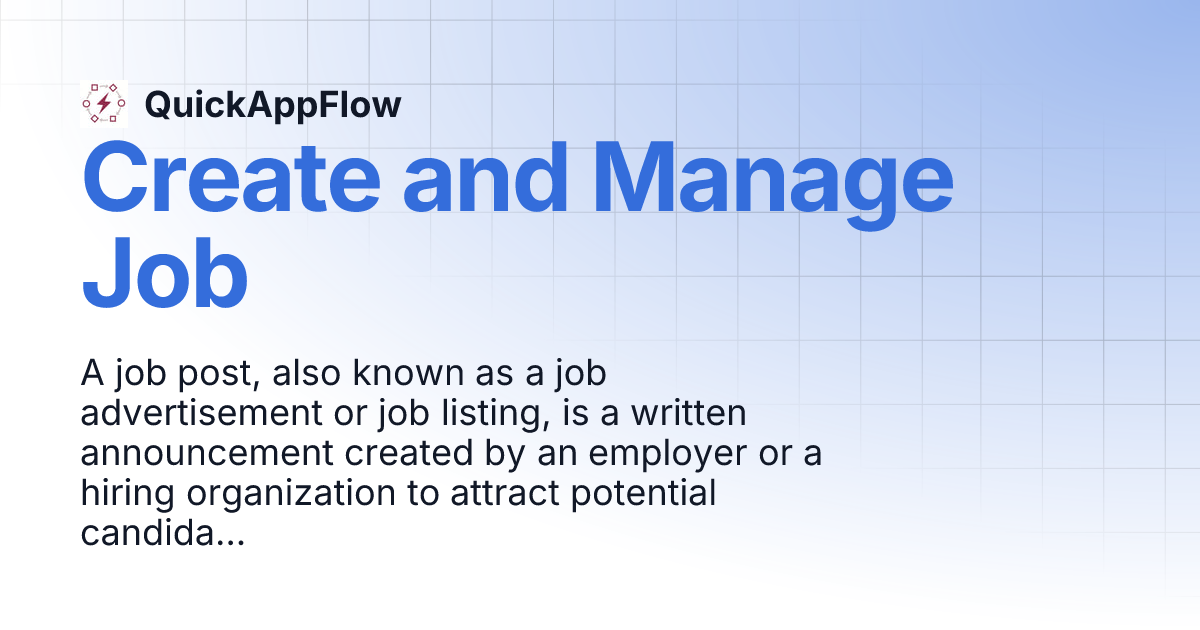 QuickAppFlow

Create and Manage Job

A job post, also known as a job advertisement or job listing, is a written announcement created by an employer or a hiring organization to attract potential candida...